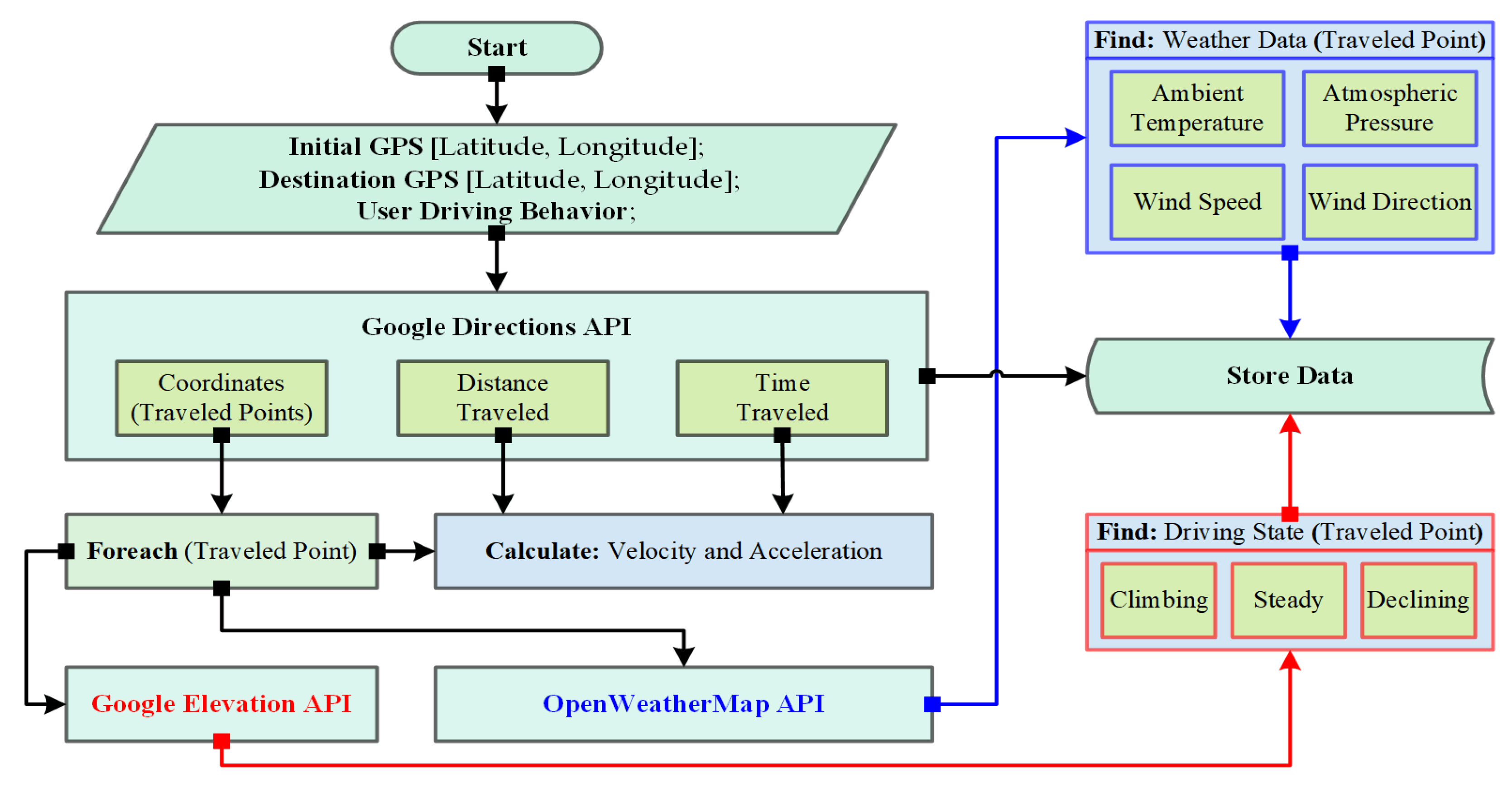 Start

Initial GPS [Latitude, Longitude];
Destination GPS [Latitude, Longitude];
User Driving Behavior;

Google Directions API

Coordinates (Traveled Points)

Distance Traveled

Time Traveled

Foreach (Traveled Point)

Calculate: Velocity and Acceleration

Google Elevation API

OpenWeatherMap API

Find: Weather Data (Traveled Point)

Ambient Temperature

Atmospheric Pressure

Wind Speed

Wind Direction

Store Data

Find: Driving State (Traveled Point)

Climbing

Steady

Declining